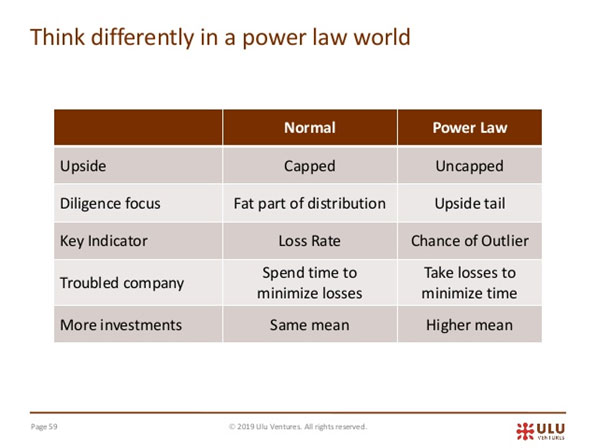 Think differently in a power law world

| | Normal | Power Law |
|---|---|---|
| Upside | Capped | Uncapped |
| Diligence focus | Fat part of distribution | Upside tail |
| Key Indicator | Loss Rate | Chance of Outlier |
| Troubled company | Spend time to minimize losses | Take losses to minimize time |
| More investments | Same mean | Higher mean |

Page 59

© 2019 Ulu Ventures. All rights reserved.

ULU VENTURES